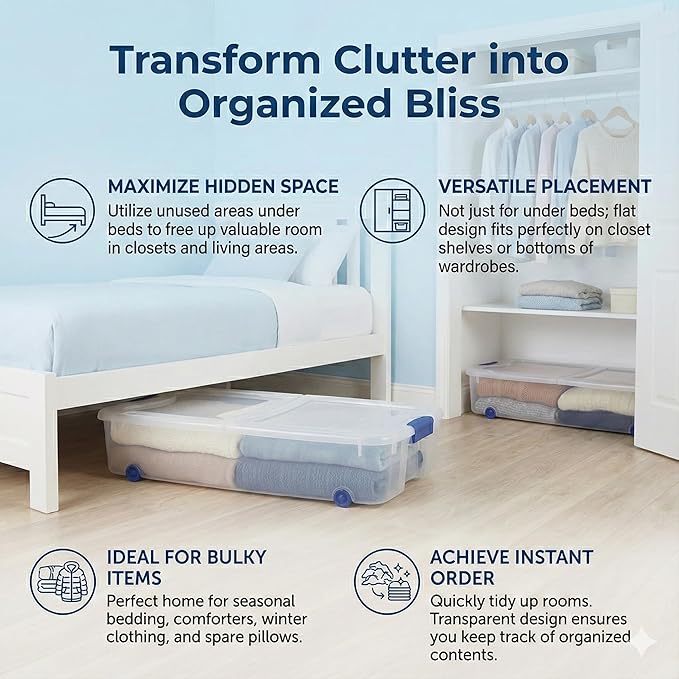 Transform Clutter into Organized Bliss

MAXIMIZE HIDDEN SPACE
Utilize unused areas under beds to free up valuable room in closets and living areas.

VERSATILE PLACEMENT
Not just for under beds; flat design fits perfectly on closet shelves or bottoms of wardrobes.

IDEAL FOR BULKY ITEMS
Perfect home for seasonal bedding, comforters, winter clothing, and spare pillows.

ACHIEVE INSTANT ORDER
Quickly tidy up rooms. Transparent design ensures you keep track of organized contents.